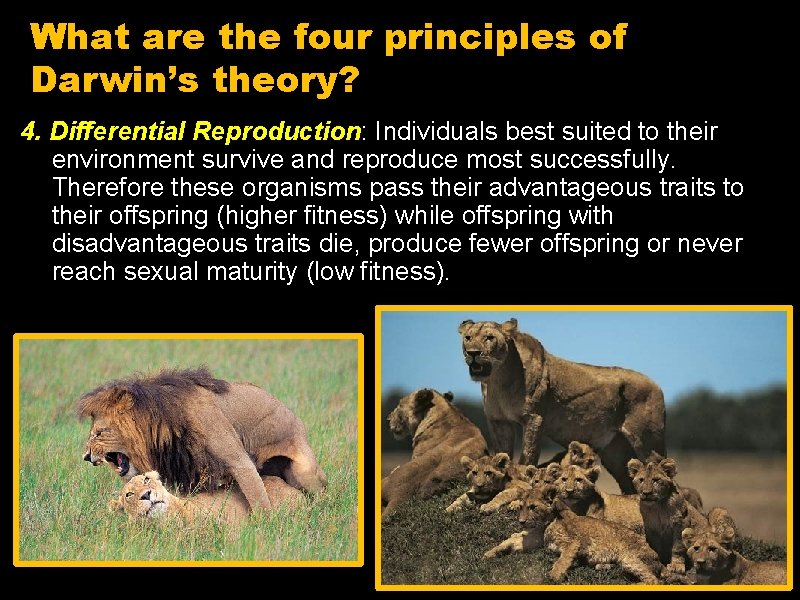 What are the four principles of Darwin's theory?

4. Differential Reproduction: Individuals best suited to their environment survive and reproduce most successfully. Therefore these organisms pass their advantageous traits to their offspring (higher fitness) while offspring with disadvantageous traits die, produce fewer offspring or never reach sexual maturity (low fitness).